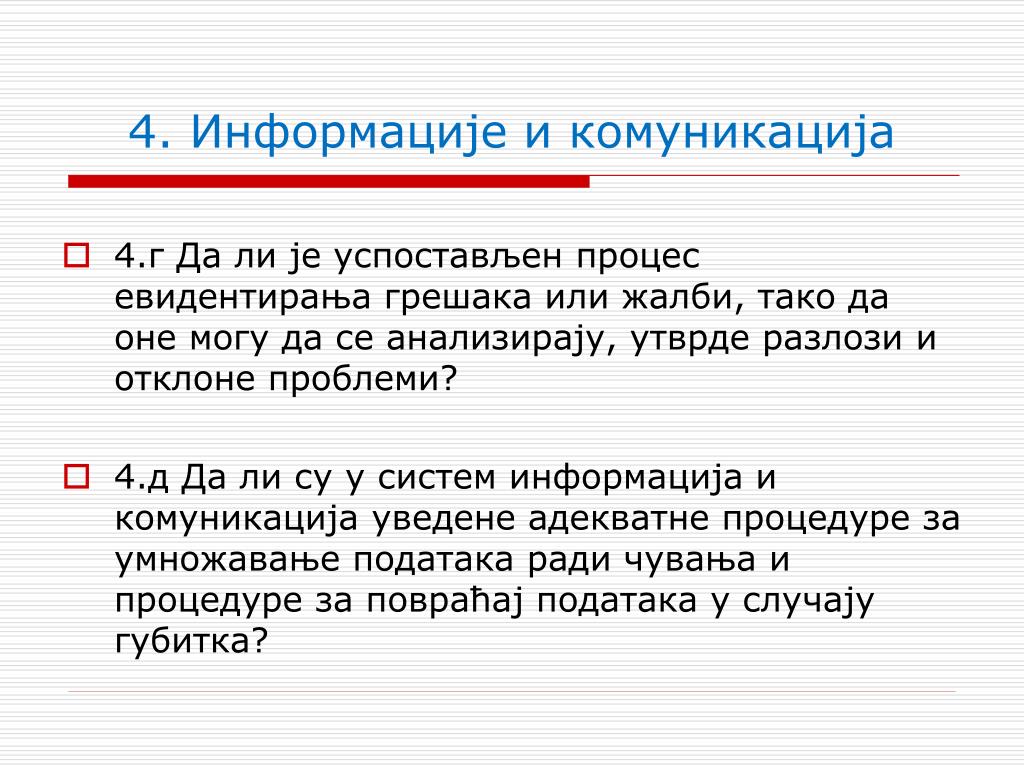 4. Информације и комуникација

4.г Да ли је успостављен процес евидентирања грешака или жалби, тако да оне могу да се анализирају, утврде разлози и отклоне проблеми?

4.д Да ли су у систем информација и комуникација уведене адекватне процедуре за умножавање података ради чувања и процедуре за повраћај података у случају губитка?